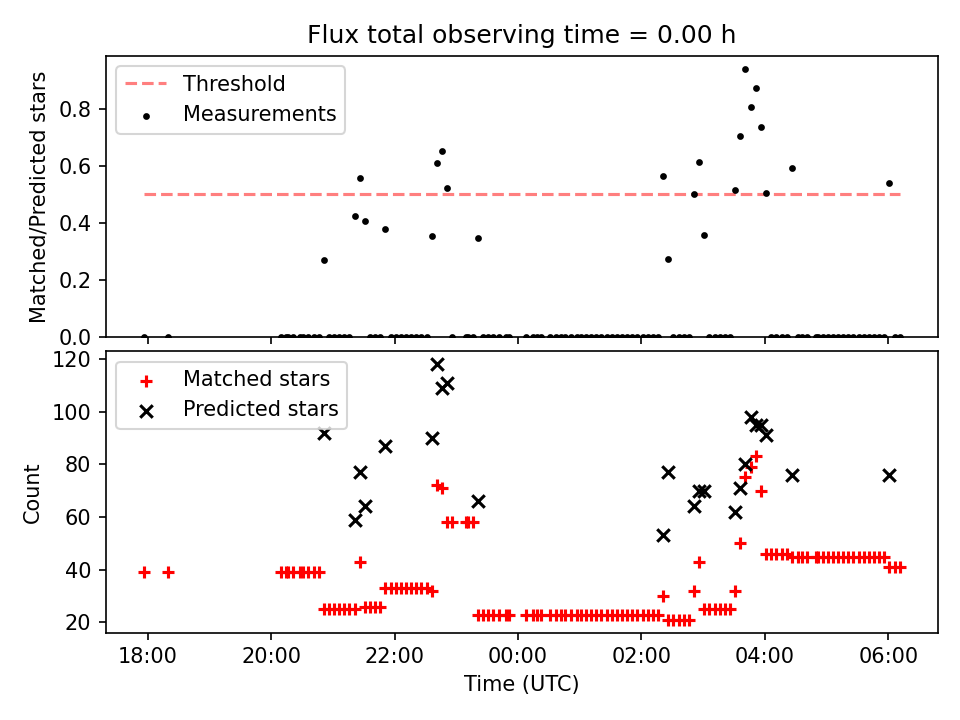 Flux total observing time = 0.00 h

Threshold
Measurements

Matched/Predicted stars

0.8
0.6
0.4
0.2
0.0

Matched stars
Predicted stars

Count

120
100
80
60
40
20

18:00 20:00 22:00 00:00 02:00 04:00 06:00

Time (UTC)